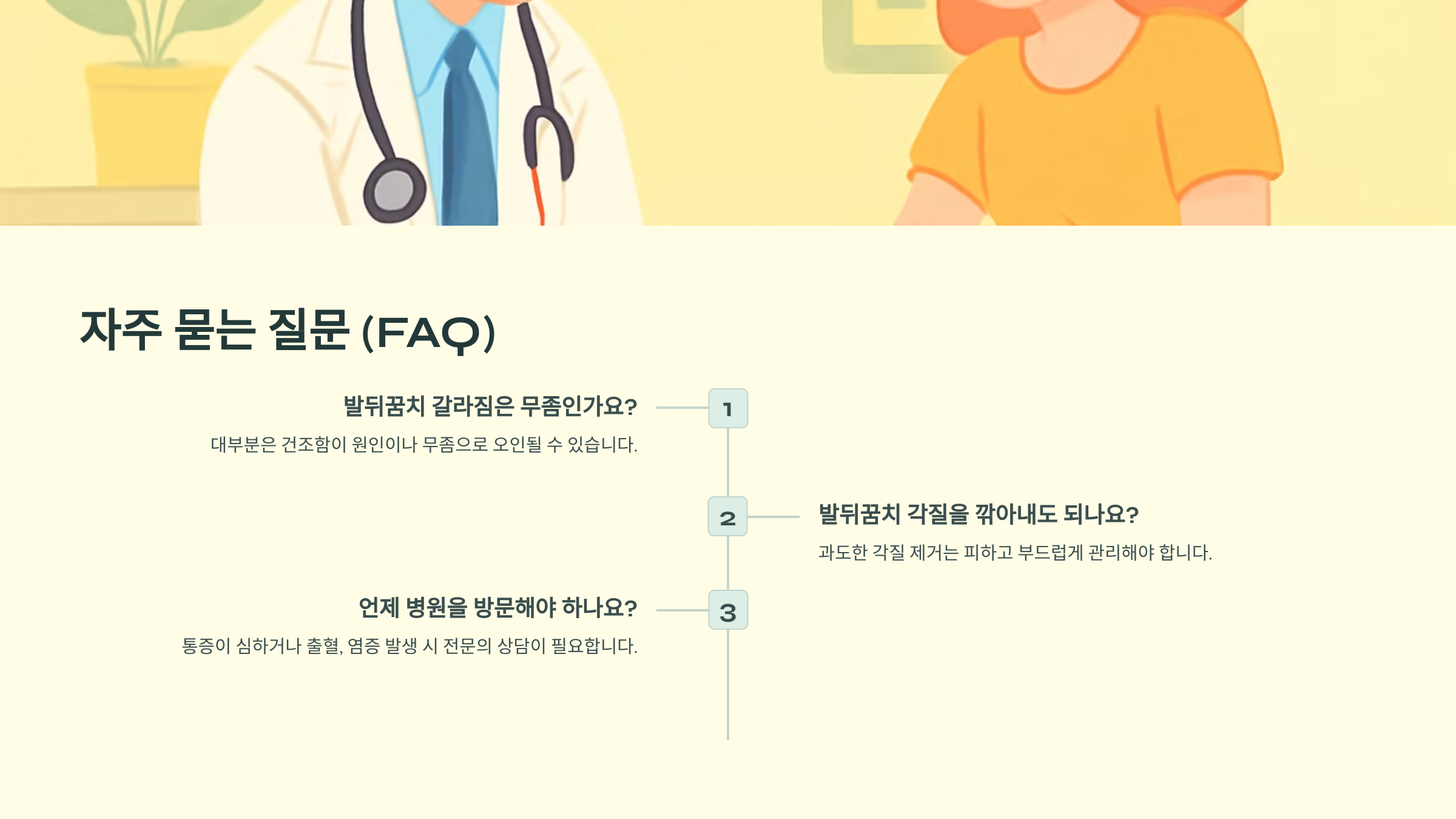 자주 묻는 질문 (FAQ)

1

발뒤꿈치 갈라짐은 무좀인가요?

대부분은 건조함이 원인이나 무좀으로 오인될 수 있습니다.

2

발뒤꿈치 각질을 깎아내도 되나요?

과도한 각질 제거는 피하고 부드럽게 관리해야 합니다.

3

언제 병원을 방문해야 하나요?

통증이 심하거나 출혈, 염증 발생 시 전문의 상담이 필요합니다.